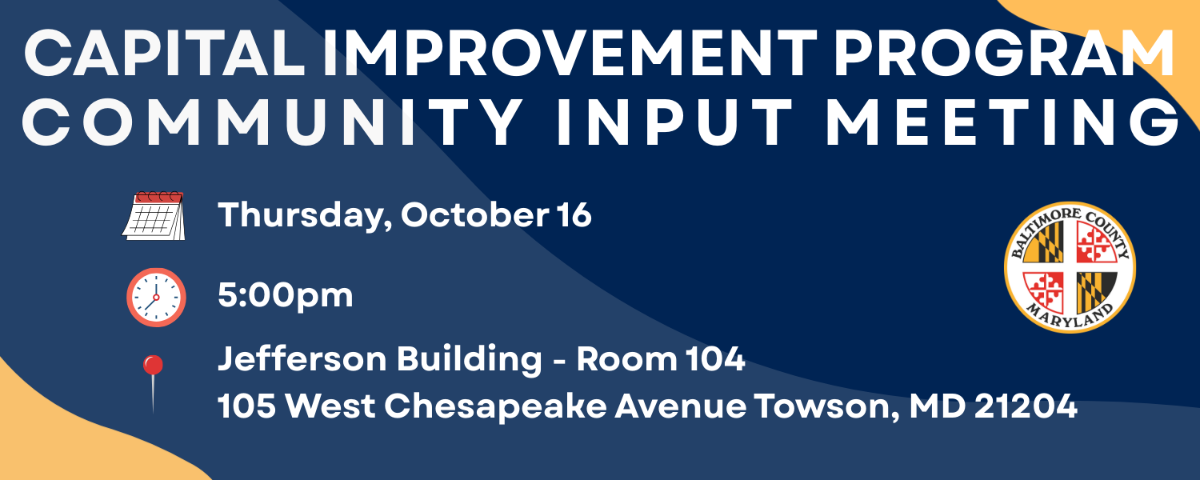 CAPITAL IMPROVEMENT PROGRAM
COMMUNITY INPUT MEETING

Thursday, October 16

5:00pm

Jefferson Building - Room 104
105 West Chesapeake Avenue Towson, MD 21204

BALTIMORE COUNTY
MARYLAND